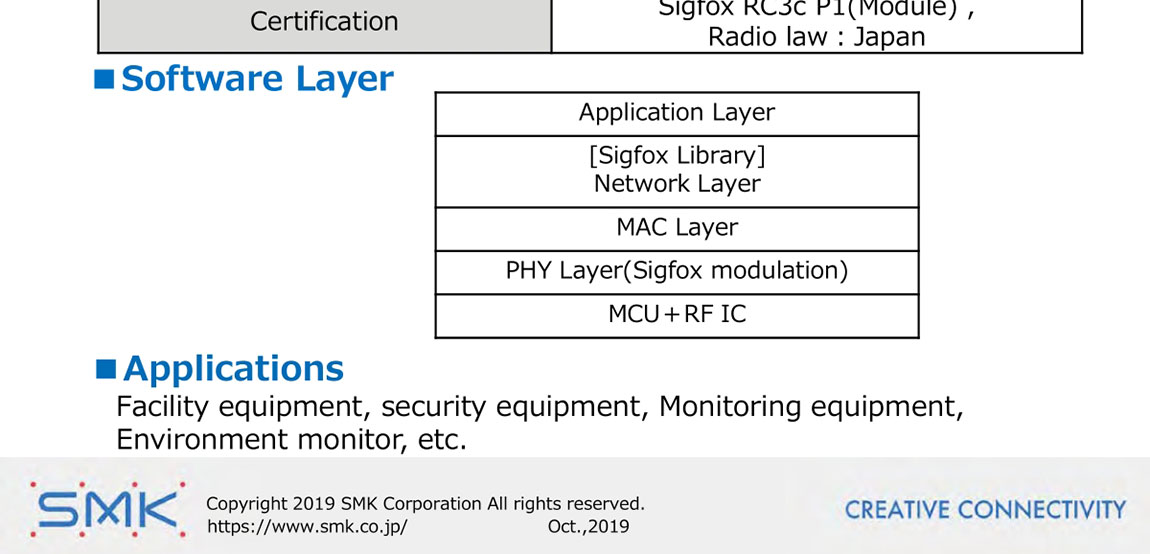 | Certification | Sigfox RC3c P1(Module) , Radio law : Japan |
|---|---|

■Software Layer

| Application Layer |
|---|
| [Sigfox Library] Network Layer |
| MAC Layer |
| PHY Layer(Sigfox modulation) |
| MCU＋RF IC |

■Applications

Facility equipment, security equipment, Monitoring equipment, Environment monitor, etc.

SMK

Copyright 2019 SMK Corporation All rights reserved.
https://www.smk.co.jp/ Oct.,2019

CREATIVE CONNECTIVITY